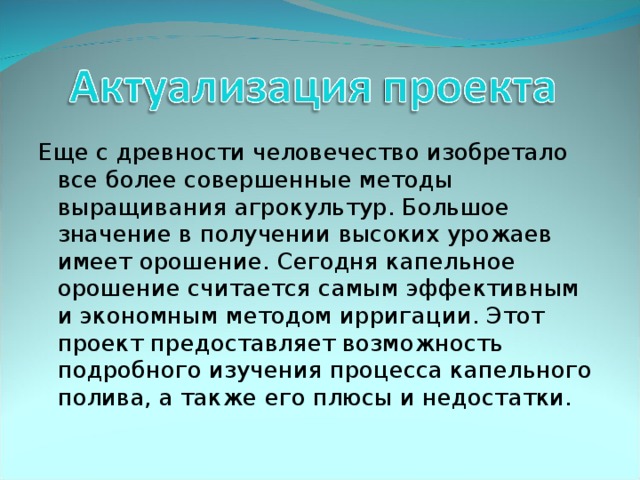 Актуализация проекта

Еще с древности человечество изобретало все более совершенные методы выращивания агрокультур. Большое значение в получении высоких урожаев имеет орошение. Сегодня капельное орошение считается самым эффективным и экономным методом ирригации. Этот проект предоставляет возможность подробного изучения процесса капельного полива, а также его плюсы и недостатки.